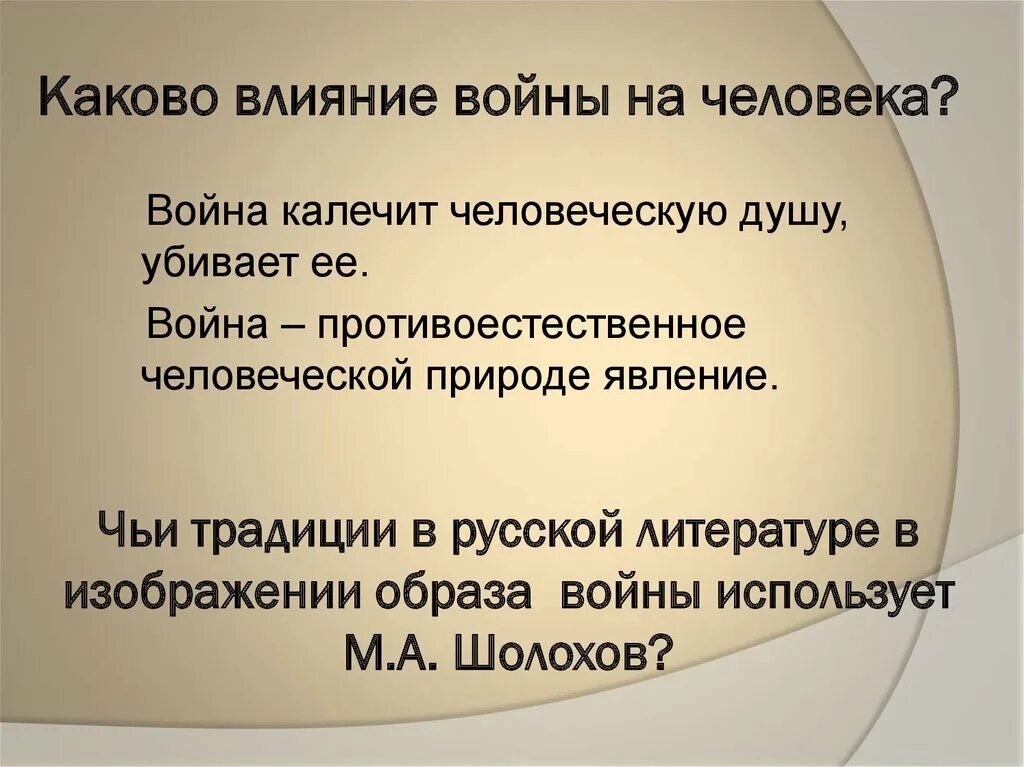 Каково влияние войны на человека?

Война калечит человеческую душу, убивает ее.

Война – противоестественное человеческой природе явление.

Чьи традиции в русской литературе в изображении образа войны использует М.А. Шолохов?